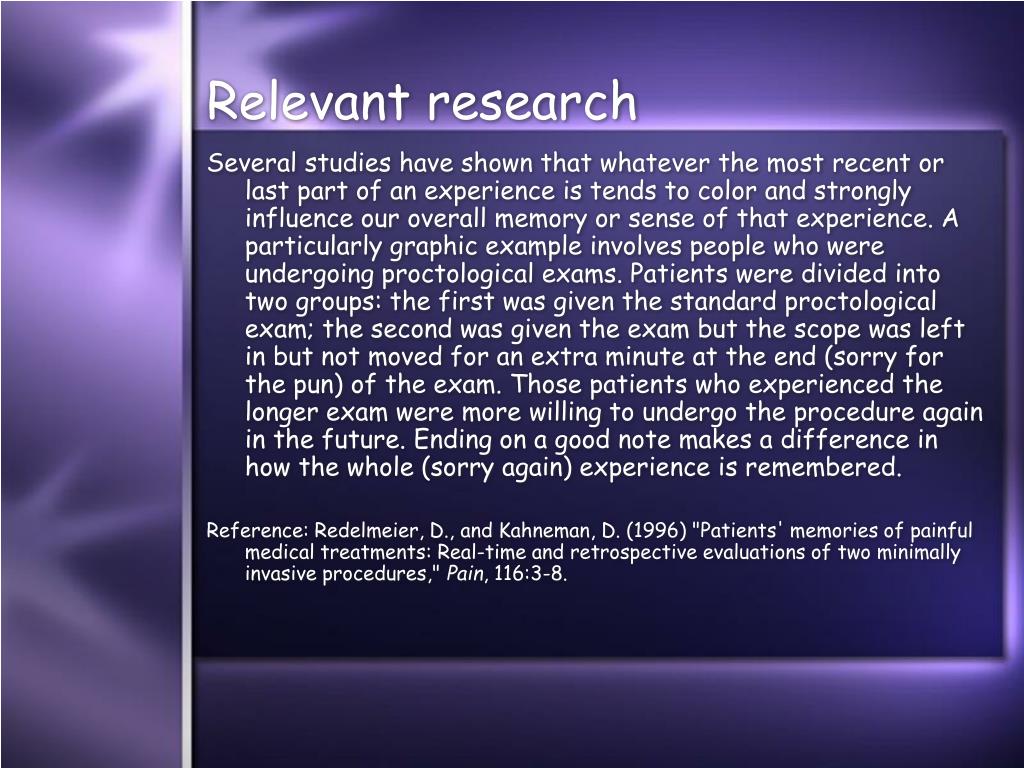 Relevant research

Several studies have shown that whatever the most recent or last part of an experience is tends to color and strongly influence our overall memory or sense of that experience. A particularly graphic example involves people who were undergoing proctological exams. Patients were divided into two groups: the first was given the standard proctological exam; the second was given the exam but the scope was left in but not moved for an extra minute at the end (sorry for the pun) of the exam. Those patients who experienced the longer exam were more willing to undergo the procedure again in the future. Ending on a good note makes a difference in how the whole (sorry again) experience is remembered.

Reference: Redelmeier, D., and Kahneman, D. (1996) "Patients' memories of painful medical treatments: Real-time and retrospective evaluations of two minimally invasive procedures," Pain, 116:3-8.